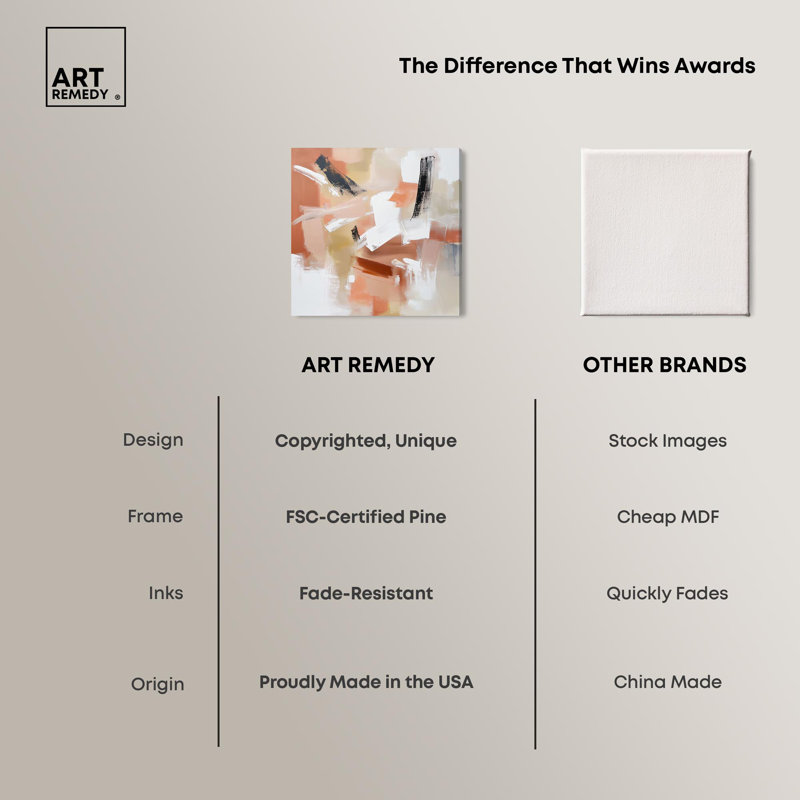 ART REMEDY ®

The Difference That Wins Awards

| | ART REMEDY | OTHER BRANDS |
|---|---|---|
| Design | Copyrighted, Unique | Stock Images |
| Frame | FSC-Certified Pine | Cheap MDF |
| Inks | Fade-Resistant | Quickly Fades |
| Origin | Proudly Made in the USA | China Made |